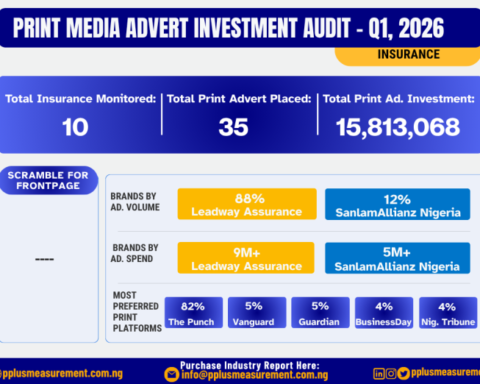 PRINT MEDIA ADVERT INVESTMENT AUDIT - Q1, 2026

INSURANCE

Total Insurance Monitored:
10

Total Print Advert Placed:
35

Total Print Ad. Investment:
15,813,068

SCRAMBLE FOR FRONTPAGE

----

BRANDS BY AD. VOLUME

88%
Leadway Assurance

12%
SanlamAllianz Nigeria

BRANDS BY AD. SPEND

9M+
Leadway Assurance

5M+
SanlamAllianz Nigeria

MOST PREFERRED PRINT PLATFORMS

82%
The Punch

5%
Vanguard

5%
Guardian

4%
BusinessDay

4%
Nig. Tribune

pplusmeasurement.com.ng

Purchase Industry Report Here:
info@pplusmeasurement.com.ng

pplusmeasureme